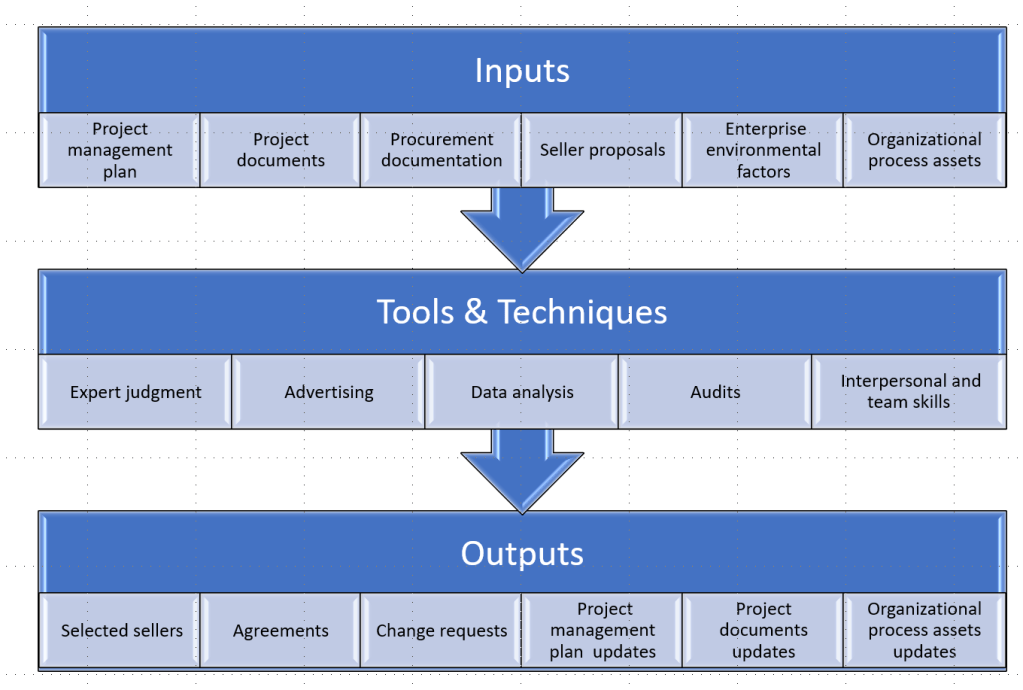 Inputs

Project management plan

Project documents

Procurement documentation

Seller proposals

Enterprise environmental factors

Organizational process assets

Tools & Techniques

Expert judgment

Advertising

Data analysis

Audits

Interpersonal and team skills

Outputs

Selected sellers

Agreements

Change requests

Project management plan updates

Project documents updates

Organizational process assets updates